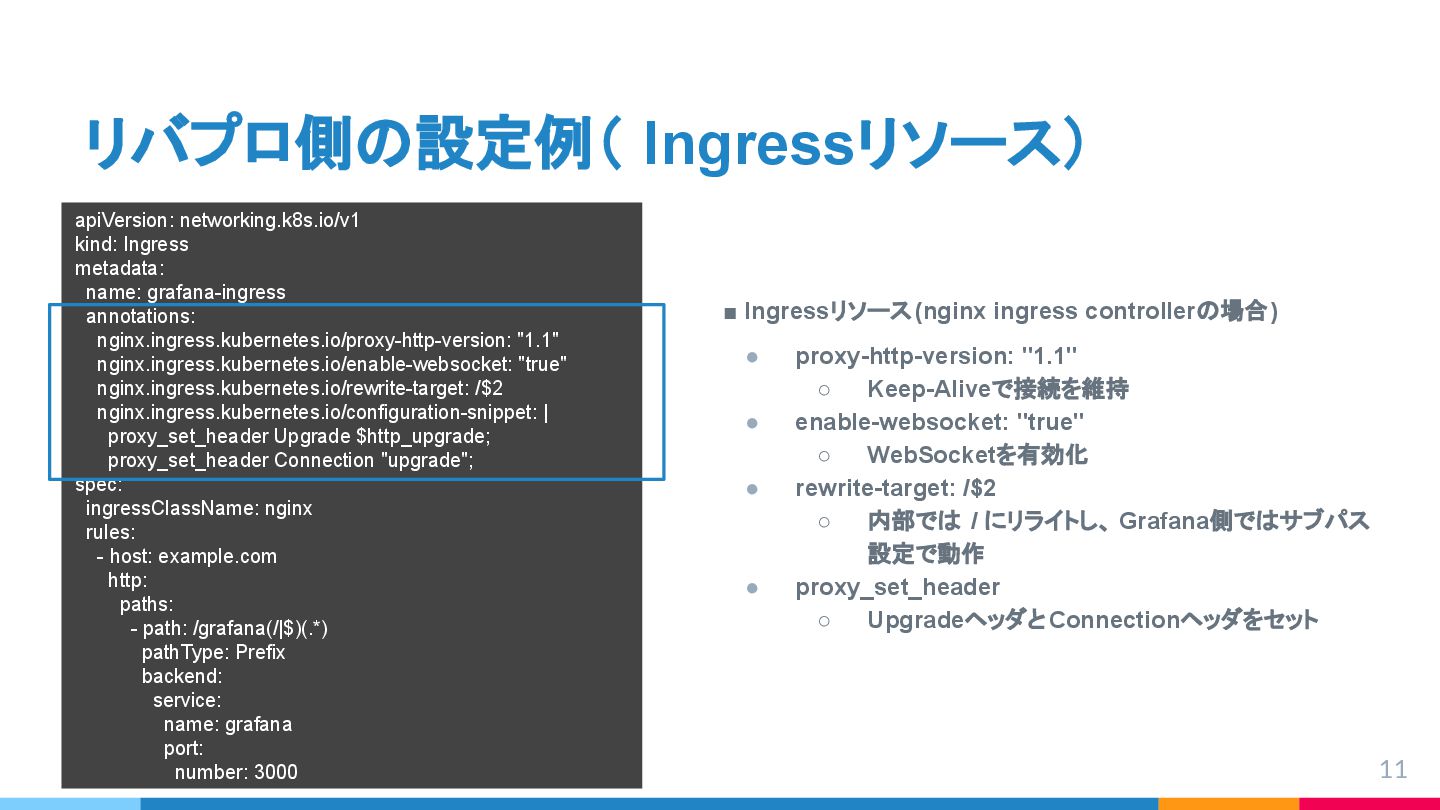 リバプロ側の設定例（ Ingressリソース）

apiVersion: networking.k8s.io/v1
kind: Ingress
metadata:
  name: grafana-ingress
  annotations:
    nginx.ingress.kubernetes.io/proxy-http-version: "1.1"
    nginx.ingress.kubernetes.io/enable-websocket: "true"
    nginx.ingress.kubernetes.io/rewrite-target: /$2
    nginx.ingress.kubernetes.io/configuration-snippet: |
      proxy_set_header Upgrade $http_upgrade;
      proxy_set_header Connection "upgrade";
spec:
  ingressClassName: nginx
  rules:
    - host: example.com
      http:
        paths:
          - path: /grafana(/|$)(.*)
            pathType: Prefix
            backend:
              service:
                name: grafana
                port:
                  number: 3000

■ Ingressリソース(nginx ingress controllerの場合)

● proxy-http-version: "1.1"
○ Keep-Aliveで接続を維持
● enable-websocket: "true"
○ WebSocketを有効化
● rewrite-target: /$2
○ 内部では / にリライトし、Grafana側ではサブパス設定で動作
● proxy_set_header
○ UpgradeヘッダとConnectionヘッダをセット

11